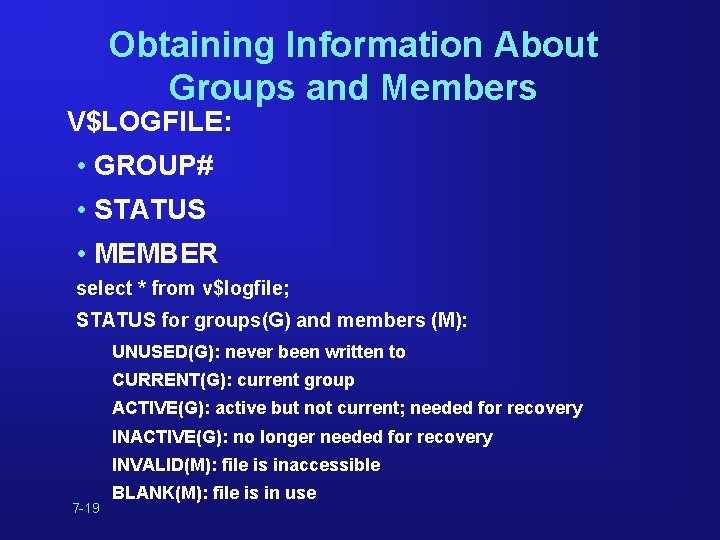 Obtaining Information About Groups and Members

V$LOGFILE:

• GROUP#

• STATUS

• MEMBER

select * from v$logfile;

STATUS for groups(G) and members (M):

UNUSED(G): never been written to

CURRENT(G): current group

ACTIVE(G): active but not current; needed for recovery

INACTIVE(G): no longer needed for recovery

INVALID(M): file is inaccessible

BLANK(M): file is in use

7-19